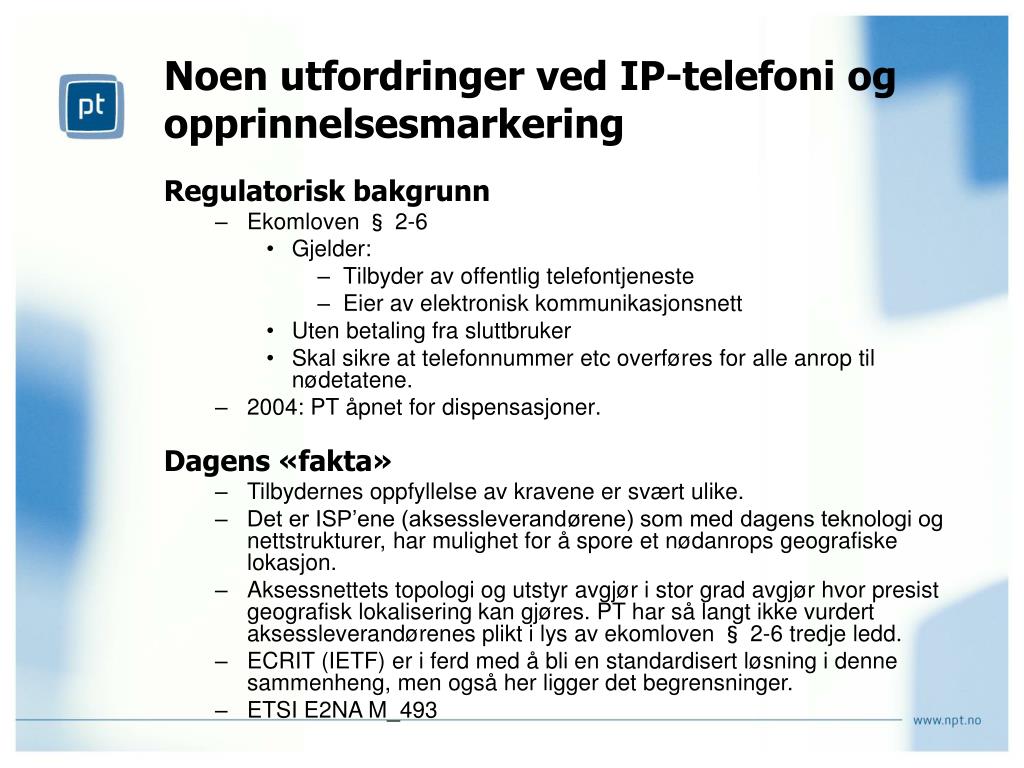 pt

Noen utfordringer ved IP-telefoni og opprinnelsesmarkering

Regulatorisk bakgrunn
– Ekomloven § 2-6
• Gjelder:
– Tilbyder av offentlig telefontjeneste
– Eier av elektronisk kommunikasjonsnett
• Uten betaling fra sluttbruker
• Skal sikre at telefonnummer etc overføres for alle anrop til nødetatene.
– 2004: PT åpnet for dispensasjoner.

Dagens «fakta»
– Tilbydernes oppfyllelse av kravene er svært ulike.
– Det er ISP'ene (aksessleverandørene) som med dagens teknologi og nettstrukturer, har mulighet for å spore et nødanrops geografiske lokasjon.
– Aksessnettets topologi og utstyr avgjør i stor grad avgjør hvor presist geografisk lokalisering kan gjøres. PT har så langt ikke vurdert aksessleverandørenes plikt i lys av ekomloven § 2-6 tredje ledd.
– ECRIT (IETF) er i ferd med å bli en standardisert løsning i denne sammenheng, men også her ligger det begrensninger.
– ETSI E2NA M_493

www.npt.no